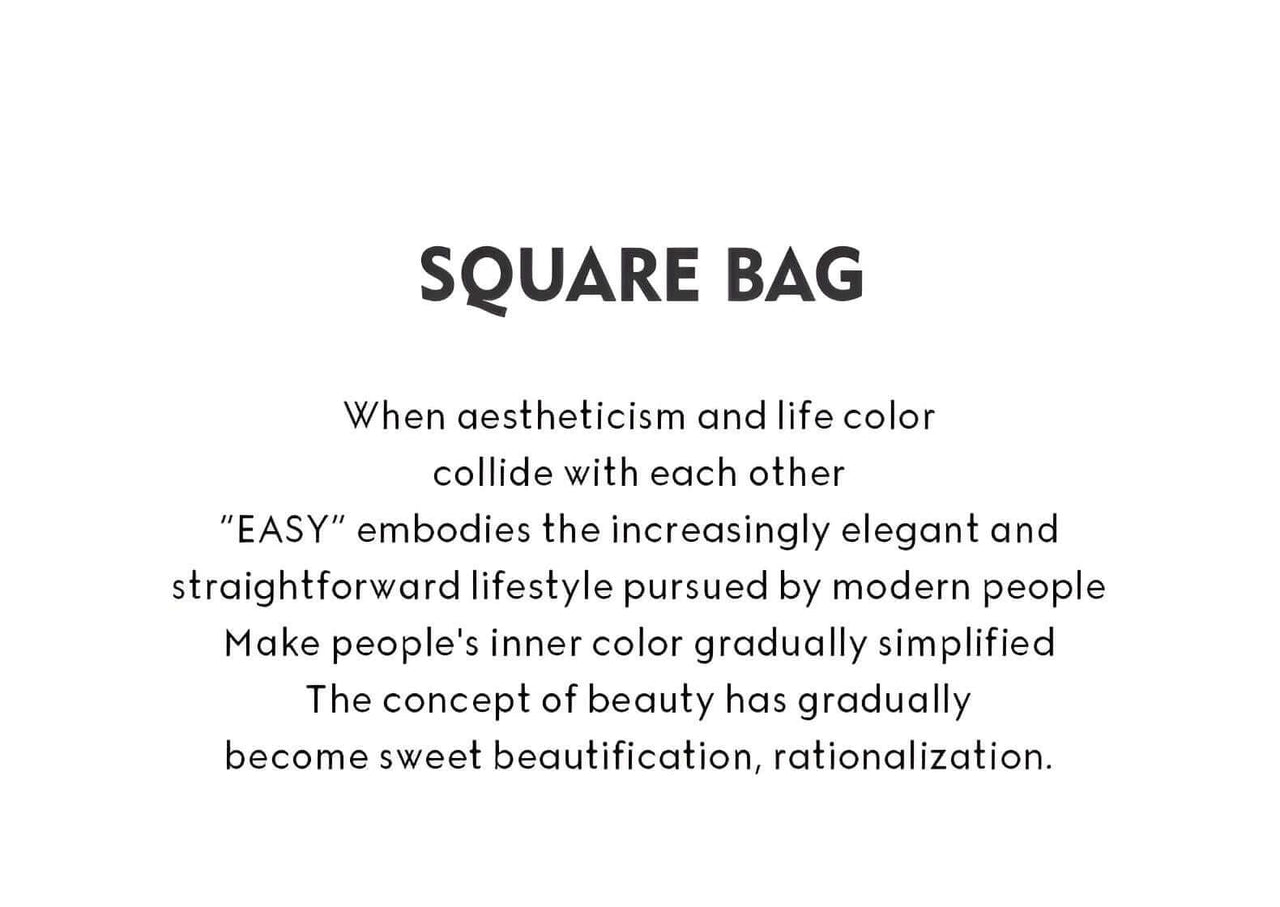 SQUARE BAG

When aestheticism and life color collide with each other
"EASY" embodies the increasingly elegant and straightforward lifestyle pursued by modern people
Make people's inner color gradually simplified
The concept of beauty has gradually become sweet beautification, rationalization.